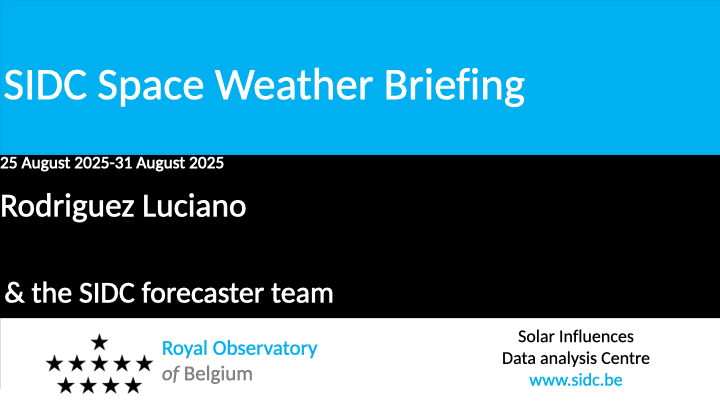 SIDC Space Weather Briefing

25 August 2025-31 August 2025

Rodriguez Luciano

& the SIDC forecaster team

Royal Observatory of Belgium

Solar Influences Data analysis Centre www.sidc.be